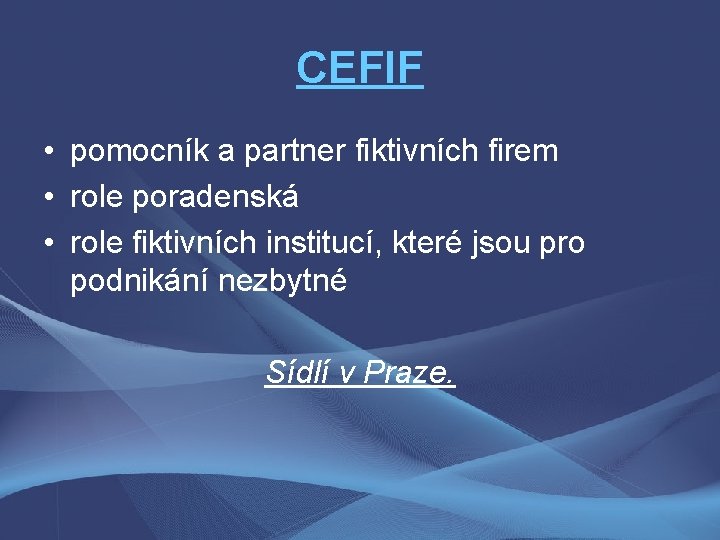 CEFIF

• pomocník a partner fiktivních firem
• role poradenská
• role fiktivních institucí, které jsou pro podnikání nezbytné

Sídlí v Praze.